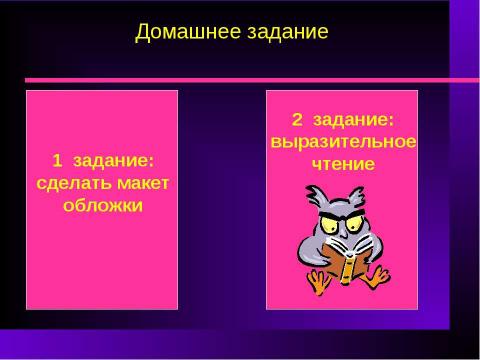 Домашнее задание

1 задание: сделать макет обложки

2 задание: выразительное чтение